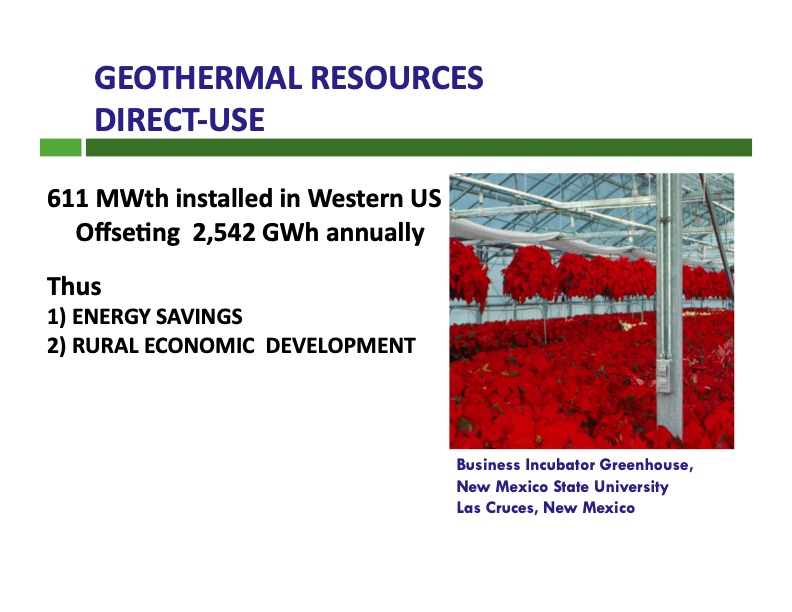 GEOTHERMAL RESOURCES
DIRECT-USE

611 MWth installed in Western US
Offseting 2,542 GWh annually

Thus
1) ENERGY SAVINGS
2) RURAL ECONOMIC DEVELOPMENT

Business Incubator Greenhouse,
New Mexico State University
Las Cruces, New Mexico